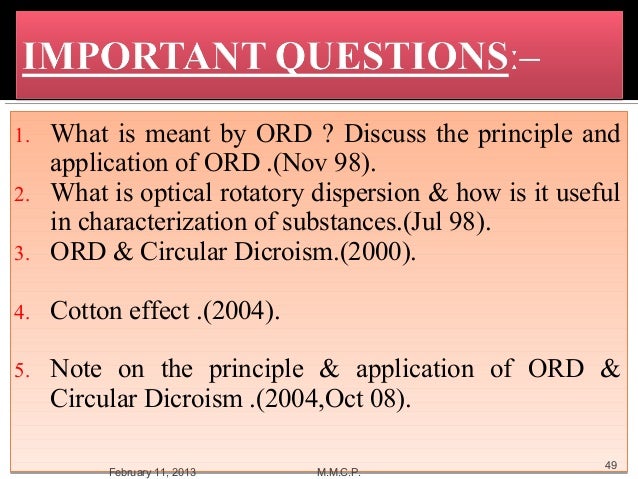 IMPORTANT QUESTIONS:–

1. What is meant by ORD ? Discuss the principle and application of ORD .(Nov 98).
2. What is optical rotatory dispersion & how is it useful in characterization of substances.(Jul 98).
3. ORD & Circular Dicroism.(2000).

4. Cotton effect .(2004).

5. Note on the principle & application of ORD & Circular Dicroism .(2004,Oct 08).

February 11, 2013 M.M.C.P. 49